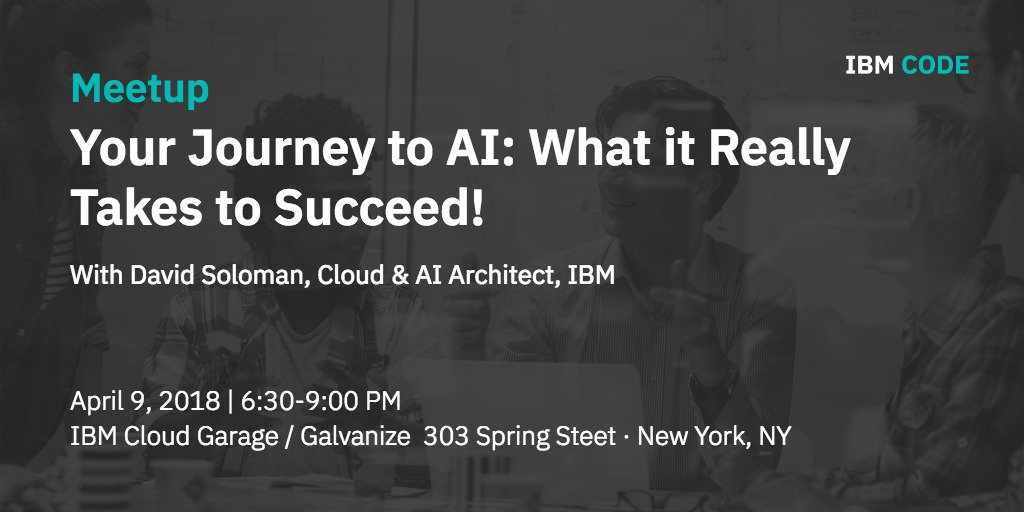 IBM CODE

Meetup

Your Journey to AI: What it Really Takes to Succeed!

With David Soloman, Cloud & AI Architect, IBM

April 9, 2018 | 6:30-9:00 PM
IBM Cloud Garage / Galvanize 303 Spring Steet · New York, NY